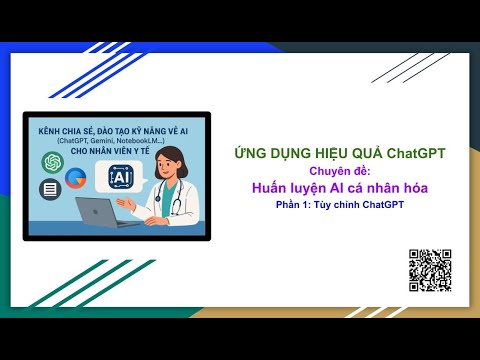 KÊNH CHIA SẺ, ĐÀO TẠO KỸ NĂNG VỀ AI
(ChatGPT, Gemini, NotebookLM...)
CHO NHÂN VIÊN Y TẾ

AI

ỨNG DỤNG HIỆU QUẢ ChatGPT
Chuyên đề:
Huấn luyện AI cá nhân hóa
Phần 1: Tùy chỉnh ChatGPT